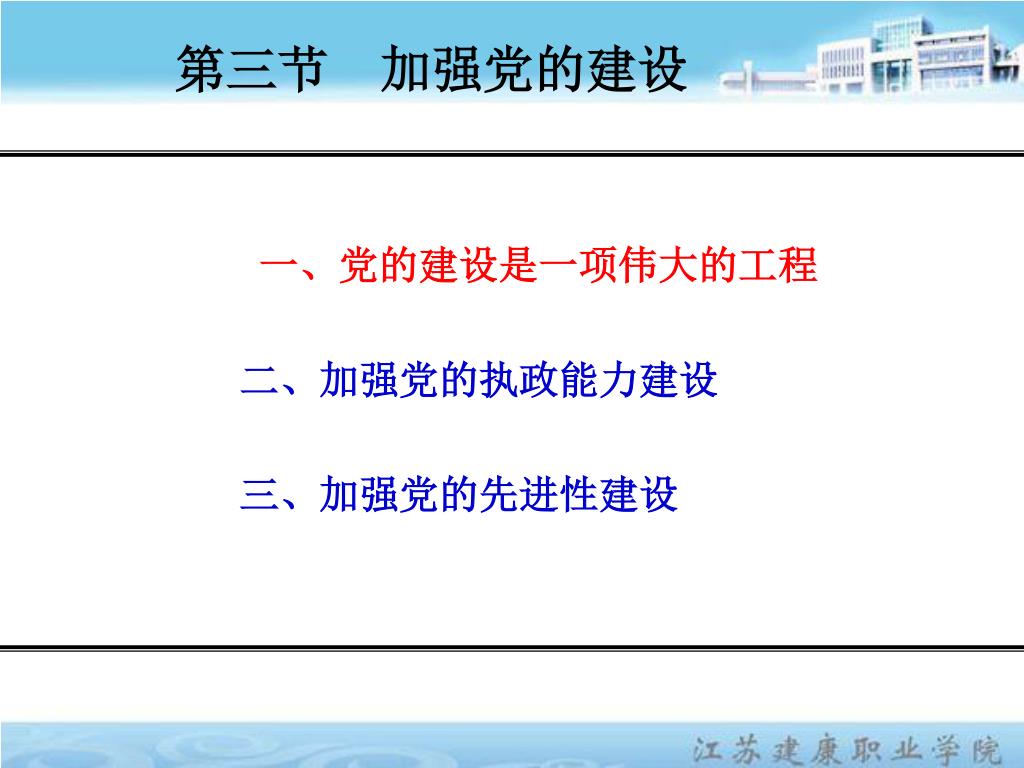 第三节　加强党的建设

一、党的建设是一项伟大的工程

二、加强党的执政能力建设

三、加强党的先进性建设

江苏建康职业学院